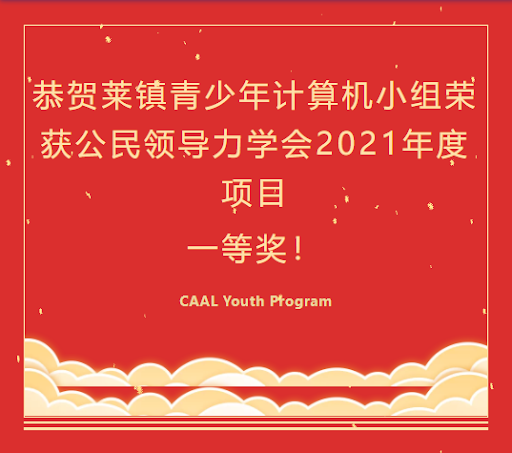 恭贺莱镇青少年计算机小组荣获公民领导力学会2021年度项目

一等奖！

CAAL Youth Program